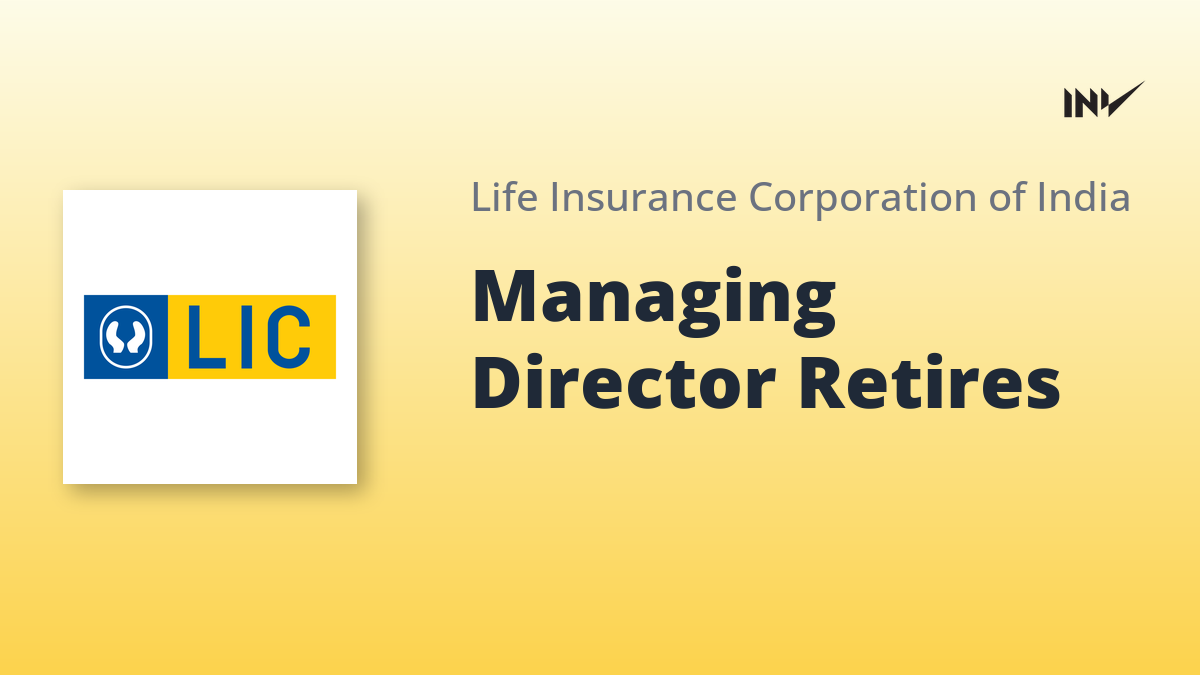 INV

LIC

Life Insurance Corporation of India

Managing Director Retires